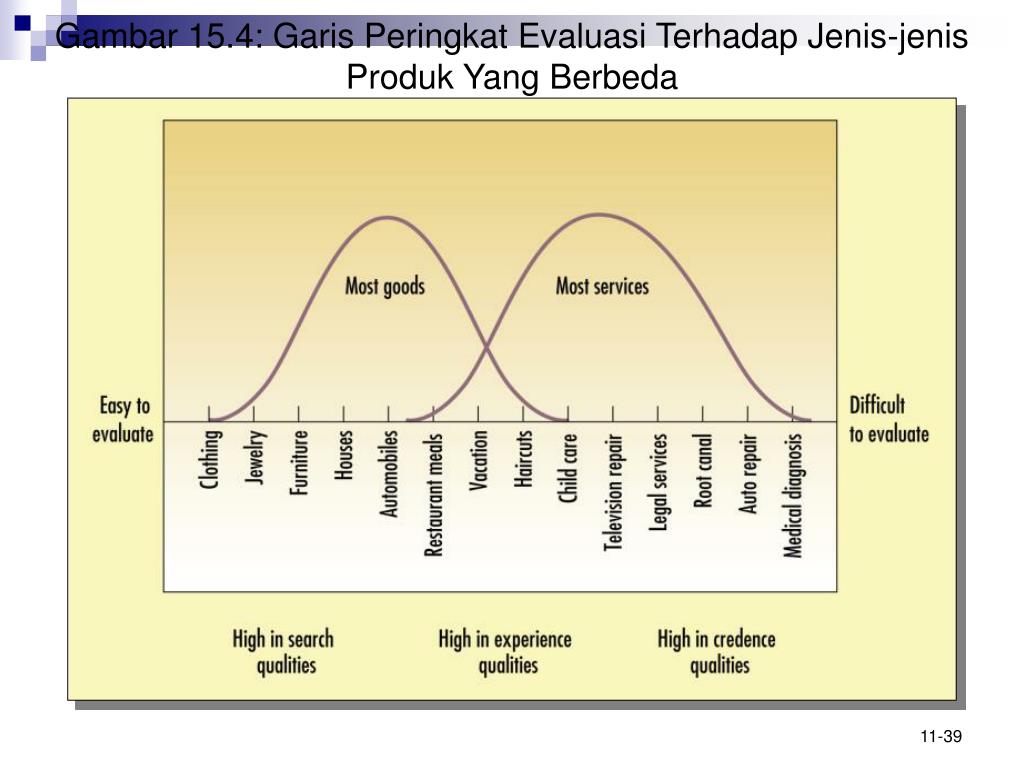 Gambar 15.4: Garis Peringkat Evaluasi Terhadap Jenis-jenis Produk Yang Berbeda

Most goods

Most services

Easy to evaluate

Difficult to evaluate

Clothing
Jewelry
Furniture
Houses
Automobiles
Restaurant meals
Vacation
Haircuts
Child care
Television repair
Legal services
Root canal
Auto repair
Medical diagnosis

High in search qualities

High in experience qualities

High in credence qualities

11-39